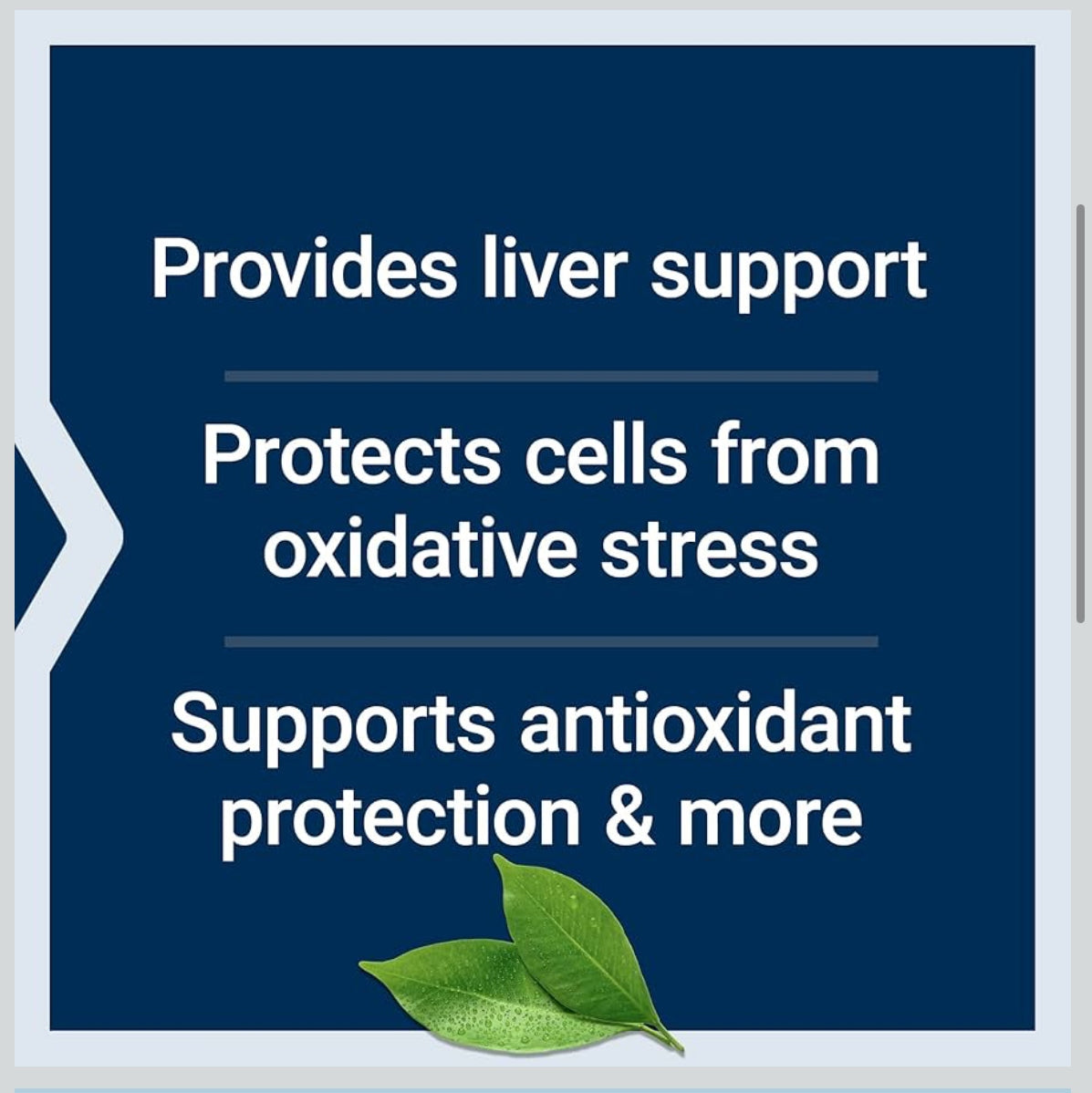 Provides liver support

Protects cells from oxidative stress

Supports antioxidant protection & more